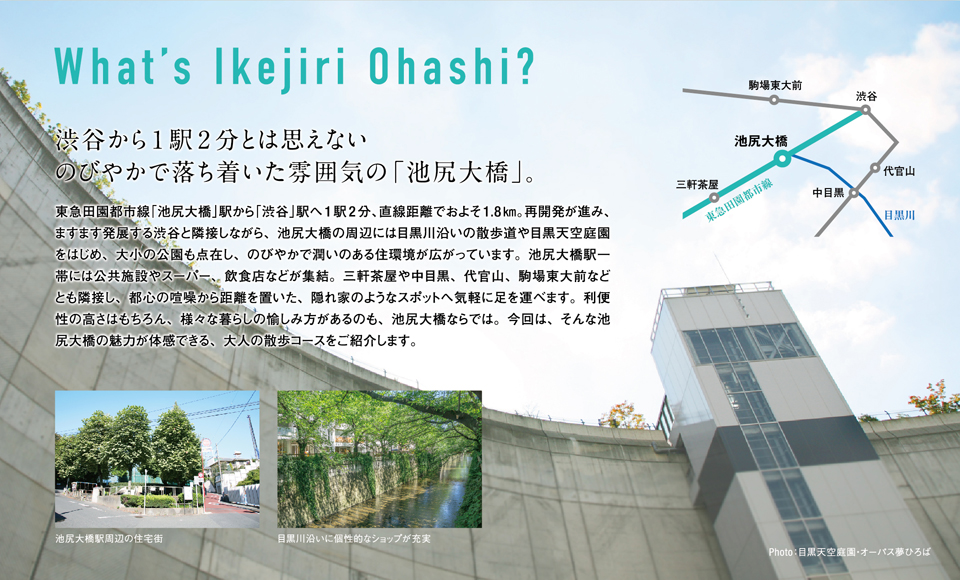 What's Ikejiri Ohashi?

渋谷から1駅2分とは思えない
のびやかで落ち着いた雰囲気の「池尻大橋」。

東急田園都市線「池尻大橋」駅から「渋谷」駅へ1駅2分、直線距離でおよそ1.8㎞。再開発が進み、ますます発展する渋谷と隣接しながら、池尻大橋の周辺には目黒川沿いの散歩道や目黒天空庭園をはじめ、大小の公園も点在し、のびやかで潤いのある住環境が広がっています。池尻大橋駅一帯には公共施設やスーパー、飲食店などが集結。三軒茶屋や中目黒、代官山、駒場東大前などとも隣接し、都心の喧噪から距離を置いた、隠れ家のようなスポットへ気軽に足を運べます。利便性の高さはもちろん、様々な暮らしの愉しみ方があるのも、池尻大橋ならでは。今回は、そんな池尻大橋の魅力が体感できる、大人の散歩コースをご紹介します。

駒場東大前
渋谷
池尻大橋
三軒茶屋
代官山
中目黒
東急田園都市線
目黒川

池尻大橋駅周辺の住宅街

目黒川沿いに個性的なショップが充実

Photo：目黒天空庭園・オーパス夢ひろば